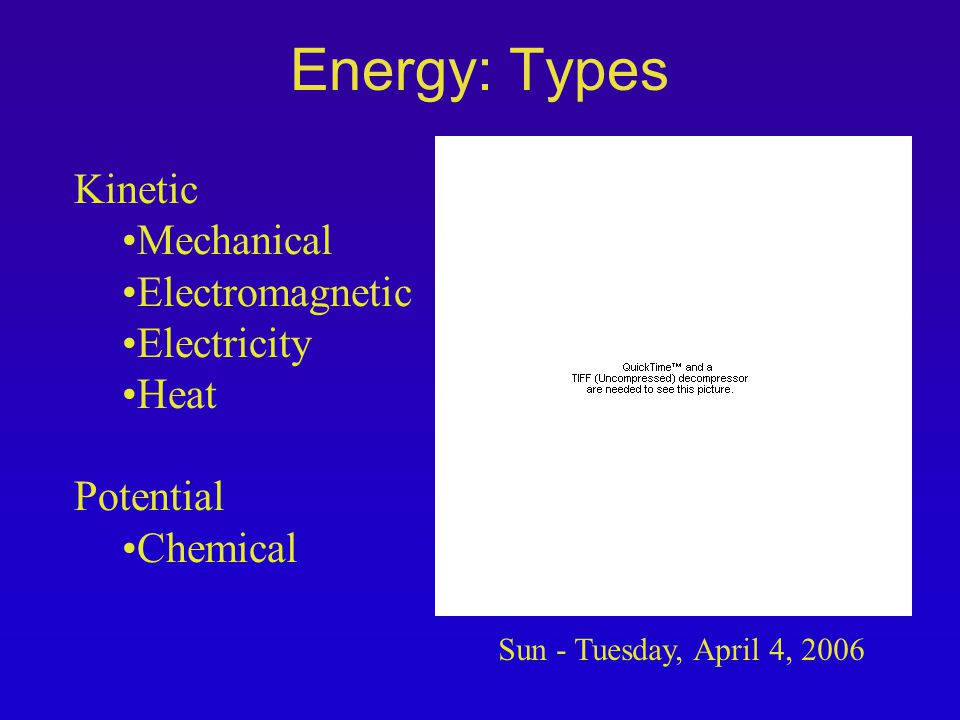 Energy: Types

Kinetic
•Mechanical
•Electromagnetic
•Electricity
•Heat

Potential
•Chemical

QuickTime™ and a TIFF (Uncompressed) decompressor are needed to see this picture.

Sun - Tuesday, April 4, 2006